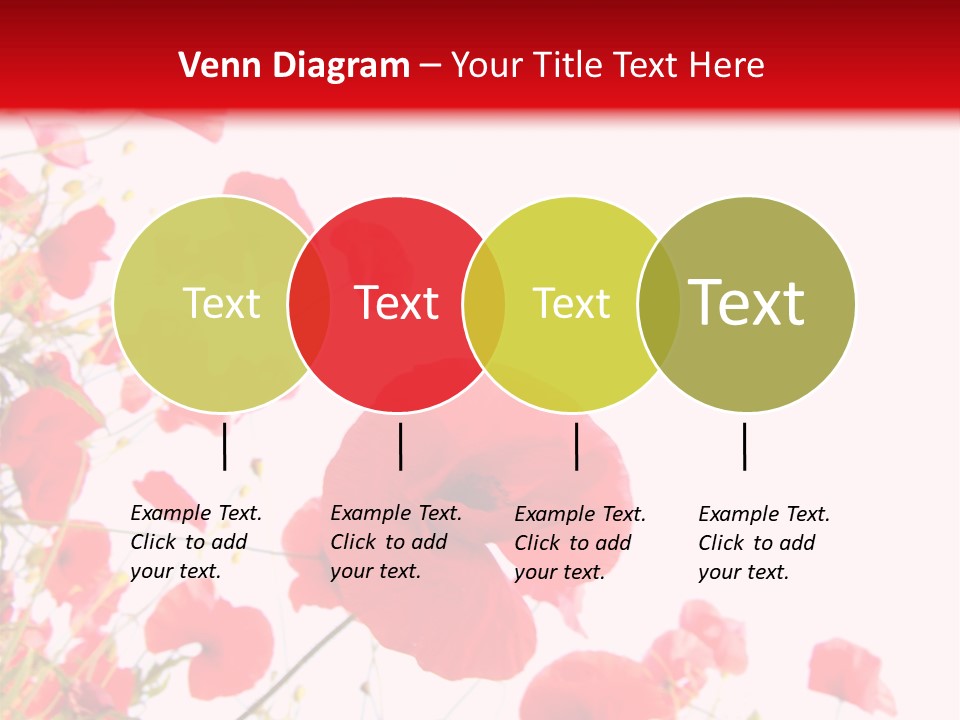 Venn Diagram – Your Title Text Here

Text

Text

Text

Text

Example Text. Click to add your text.

Example Text. Click to add your text.

Example Text. Click to add your text.

Example Text. Click to add your text.